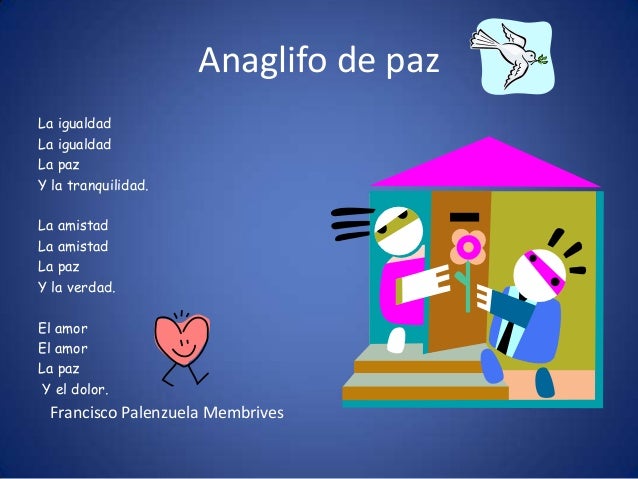 Anaglifo de paz

La igualdad
La igualdad
La paz
Y la tranquilidad.

La amistad
La amistad
La paz
Y la verdad.

El amor
El amor
La paz
Y el dolor.

Francisco Palenzuela Membrives